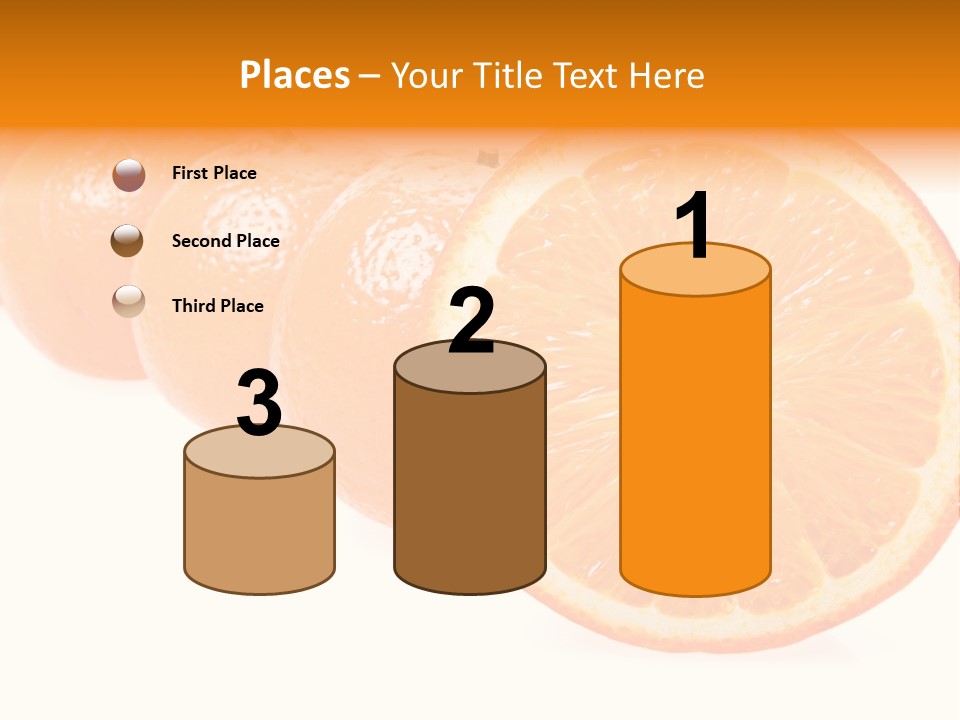 Places – Your Title Text Here

First Place

Second Place

Third Place

3

2

1